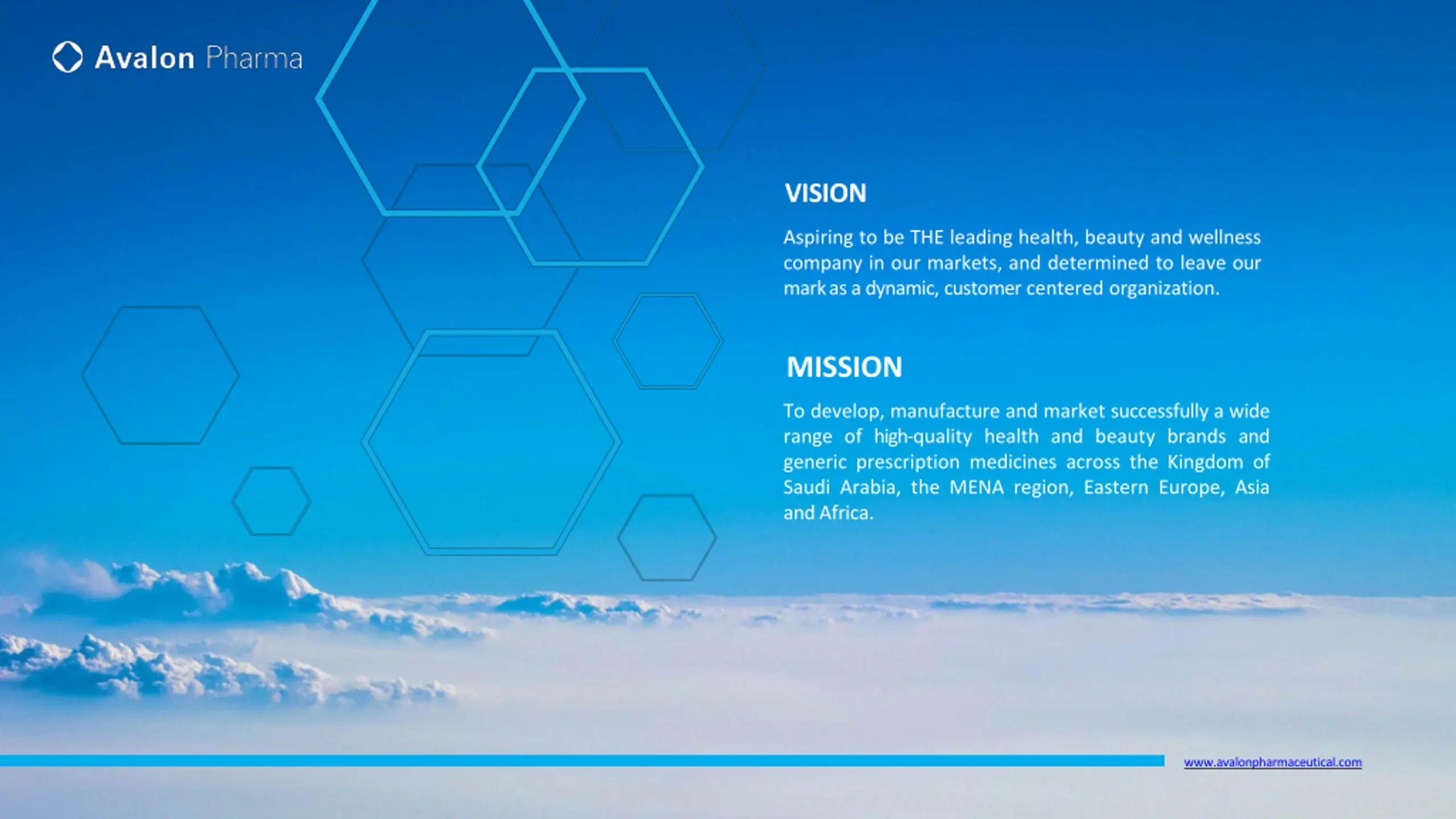 Avalon Pharma

VISION

Aspiring to be THE leading health, beauty and wellness company in our markets, and determined to leave our mark as a dynamic, customer centered organization.

MISSION

To develop, manufacture and market successfully a wide range of high-quality health and beauty brands and generic prescription medicines across the Kingdom of Saudi Arabia, the MENA region, Eastern Europe, Asia and Africa.

www.avalonpharmaceutical.com